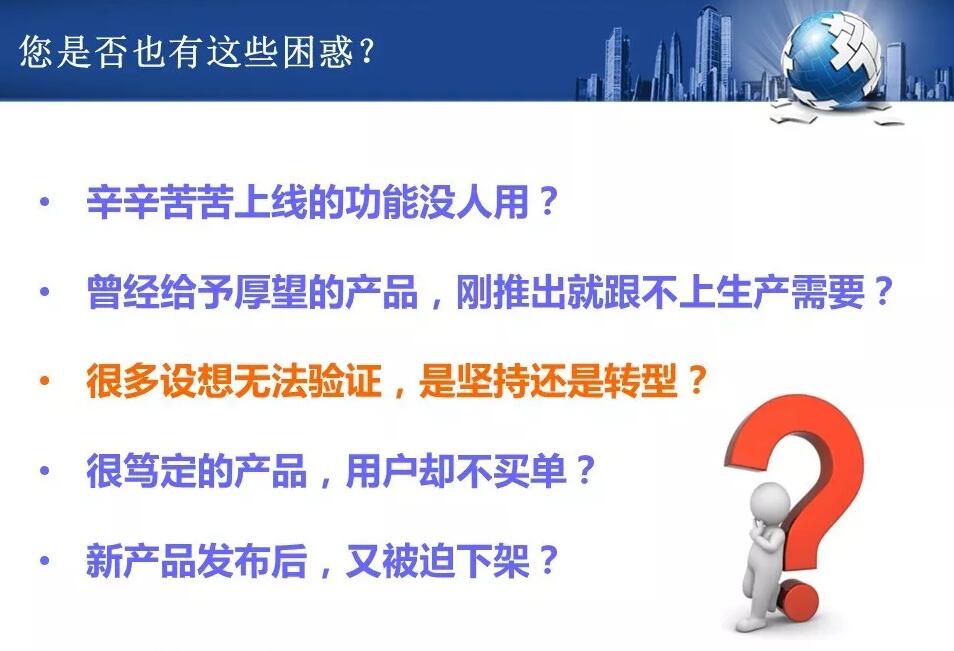 您是否也有这些困惑？

• 辛辛苦苦上线的功能没人用？
• 曾经给予厚望的产品，刚推出就跟不上生产需要？
• 很多设想无法验证，是坚持还是转型？
• 很笃定的产品，用户却不买单？
• 新产品发布后，又被迫下架？